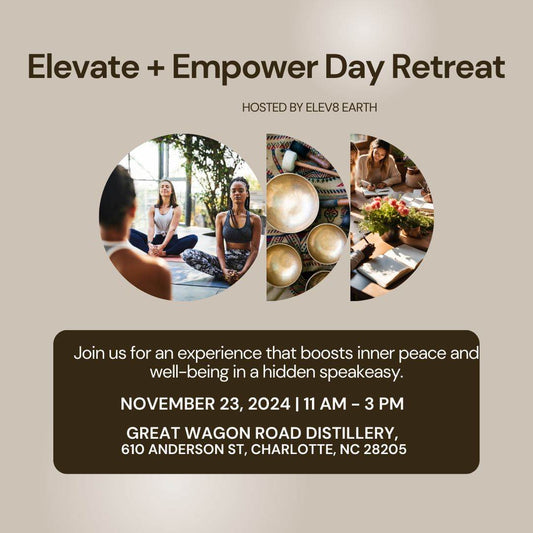 Elevate + Empower Day Retreat

HOSTED BY ELEV8 EARTH

Join us for an experience that boosts inner peace and well-being in a hidden speakeasy.

NOVEMBER 23, 2024 | 11 AM - 3 PM

GREAT WAGON ROAD DISTILLERY,
610 ANDERSON ST, CHARLOTTE, NC 28205